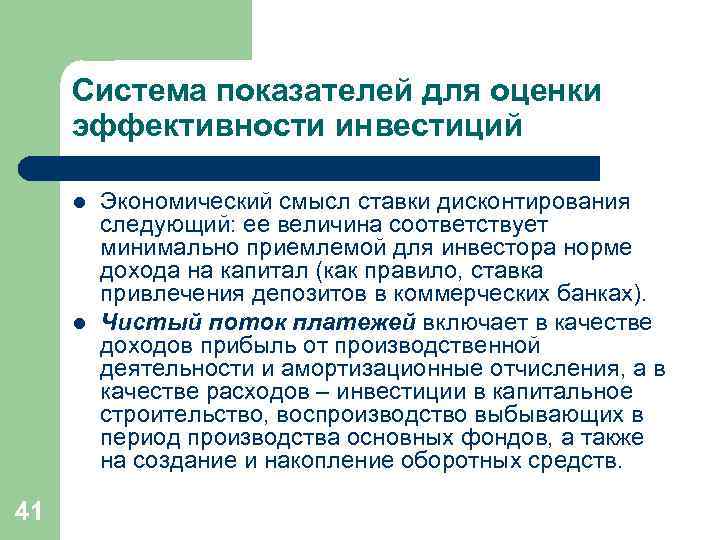 Система показателей для оценки эффективности инвестиций

Экономический смысл ставки дисконтирования следующий: ее величина соответствует минимально приемлемой для инвестора норме дохода на капитал (как правило, ставка привлечения депозитов в коммерческих банках).

Чистый поток платежей включает в качестве доходов прибыль от производственной деятельности и амортизационные отчисления, а в качестве расходов – инвестиции в капитальное строительство, воспроизводство выбывающих в период производства основных фондов, а также на создание и накопление оборотных средств.

41